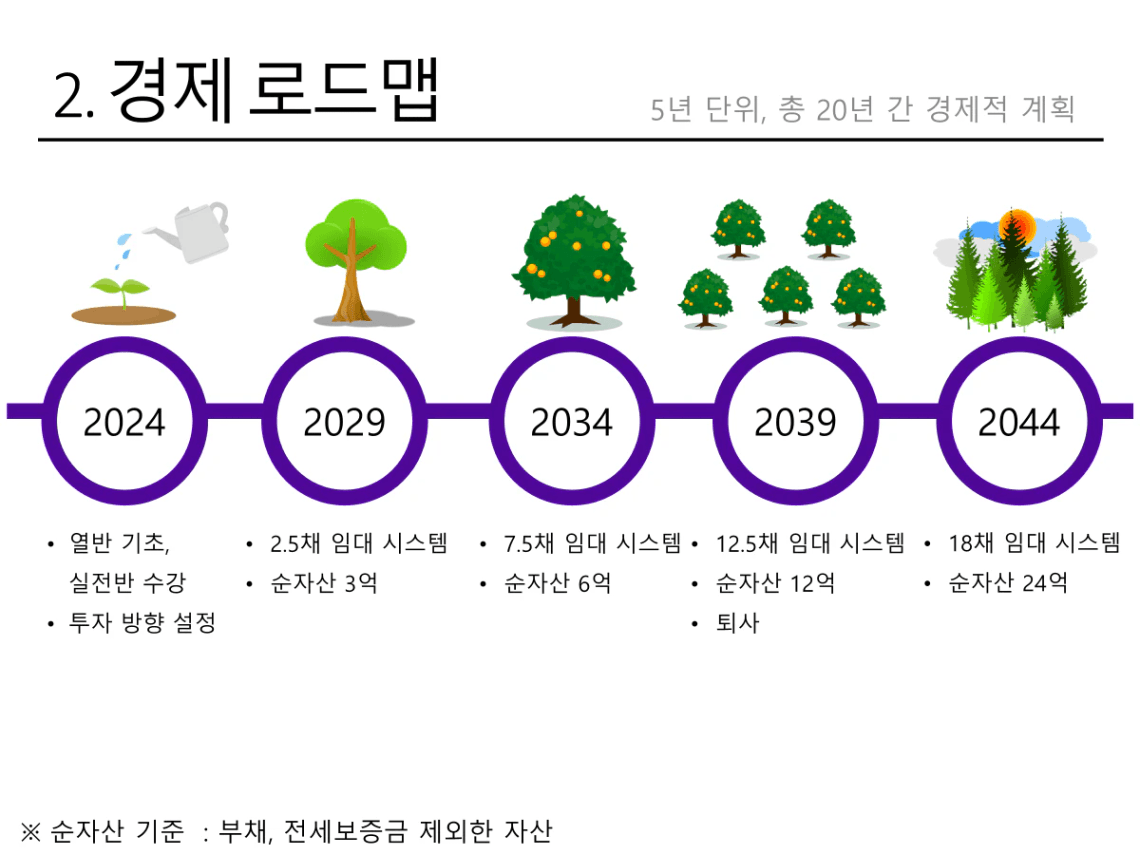 2. 경제 로드맵

5년 단위, 총 20년 간 경제적 계획

2024

2029

2034

2039

2044

• 열반 기초, 실전반 수강
• 투자 방향 설정

• 2.5채 임대 시스템
• 순자산 3억

• 7.5채 임대 시스템
• 순자산 6억

• 12.5채 임대 시스템
• 순자산 12억
• 퇴사

• 18채 임대 시스템
• 순자산 24억

※ 순자산 기준 : 부채, 전세보증금 제외한 자산